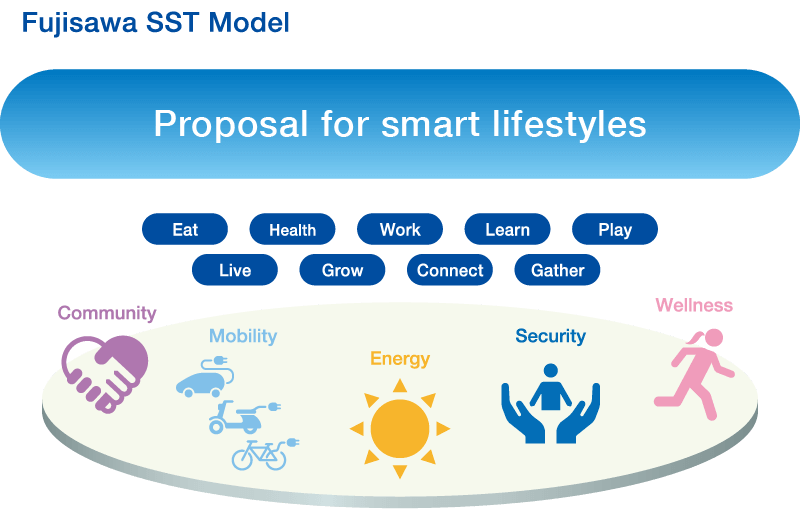 Fujisawa SST Model

Proposal for smart lifestyles

Eat Health Work Learn Play
Live Grow Connect Gather

Community
Mobility
Energy
Security
Wellness